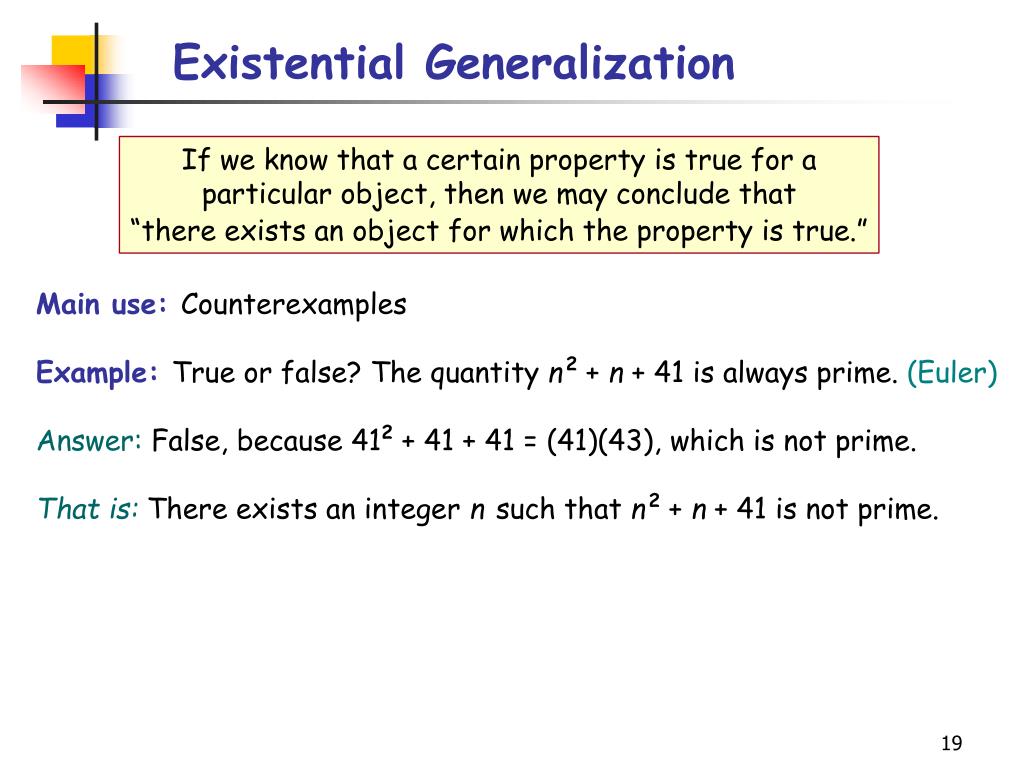 Existential Generalization

If we know that a certain property is true for a particular object, then we may conclude that “there exists an object for which the property is true.”

Main use: Counterexamples

Example: True or false? The quantity $n^2 + n + 41$ is always prime. (Euler)

Answer: False, because $41^2 + 41 + 41 = (41)(43)$, which is not prime.

That is: There exists an integer $n$ such that $n^2 + n + 41$ is not prime.

19